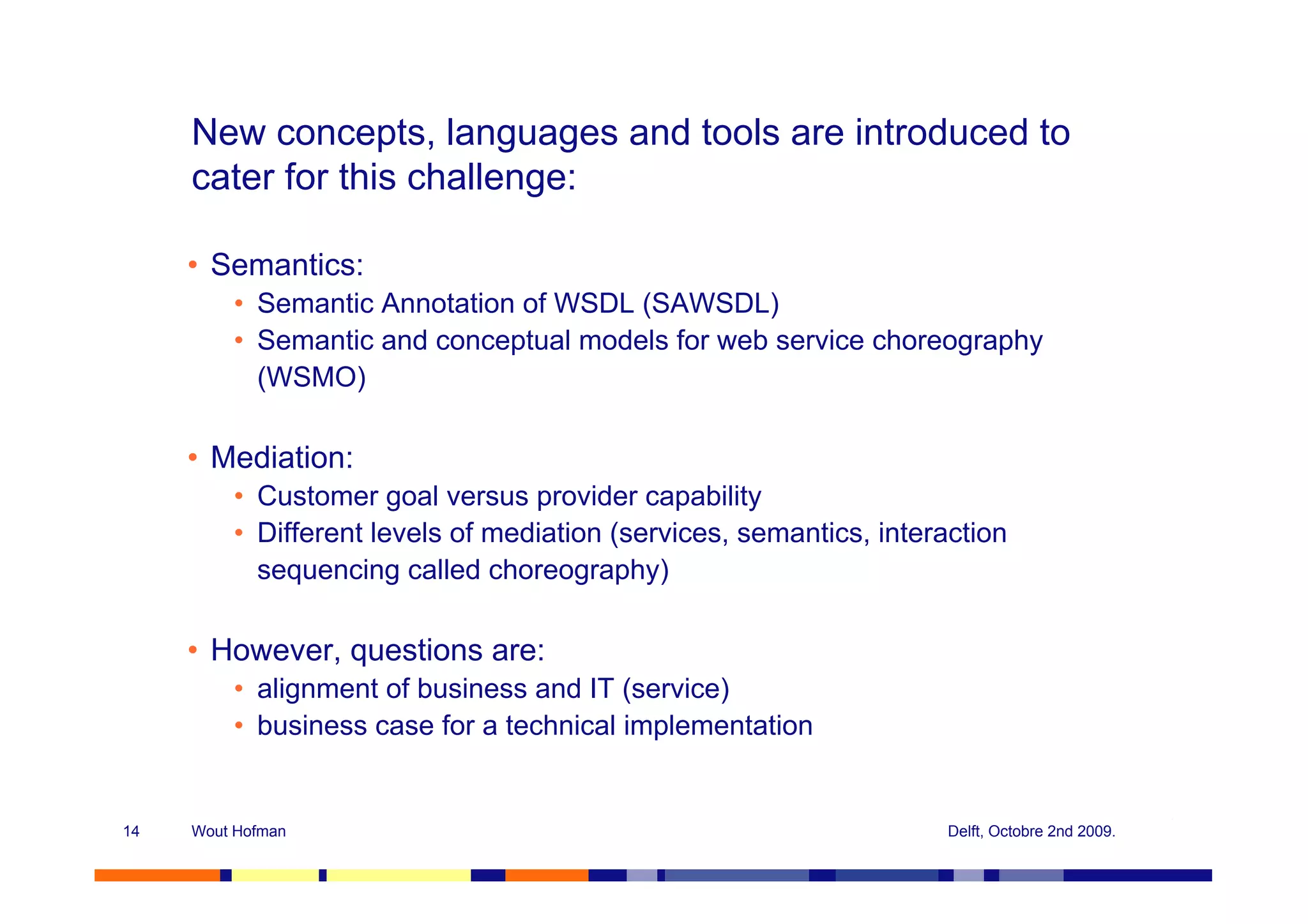 New concepts, languages and tools are introduced to cater for this challenge:

• Semantics:
• Semantic Annotation of WSDL (SAWSDL)
• Semantic and conceptual models for web service choreography (WSMO)

• Mediation:
• Customer goal versus provider capability
• Different levels of mediation (services, semantics, interaction sequencing called choreography)

• However, questions are:
• alignment of business and IT (service)
• business case for a technical implementation

14 Wout Hofman Delft, Octobre 2nd 2009.